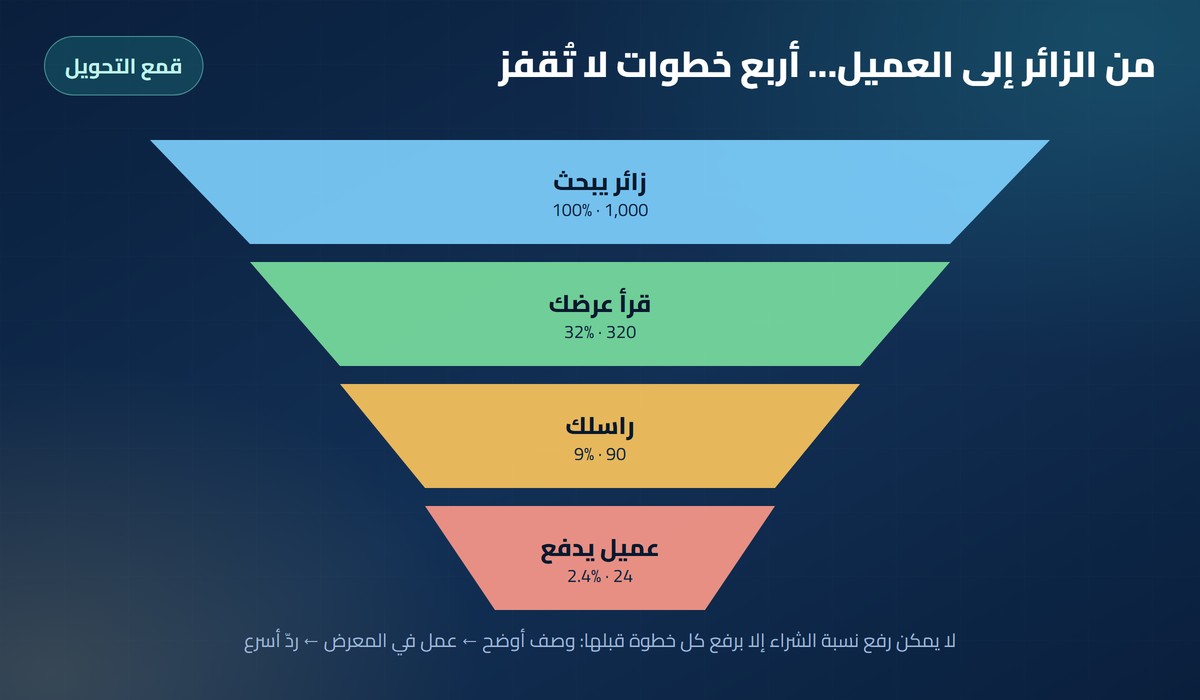 من الزائر إلى العميل... أربع خطوات لا تُقفز

قمع التحويل

زائر يبحث
100% · 1,000

قرأ عرضك
32% · 320

راسلك
9% · 90

عميل يدفع
2.4% · 24

لا يمكن رفع نسبة الشراء إلا برفع كل خطوة قبلها: وصف أوضح ← عمل في المعرض ← ردّ أسرع